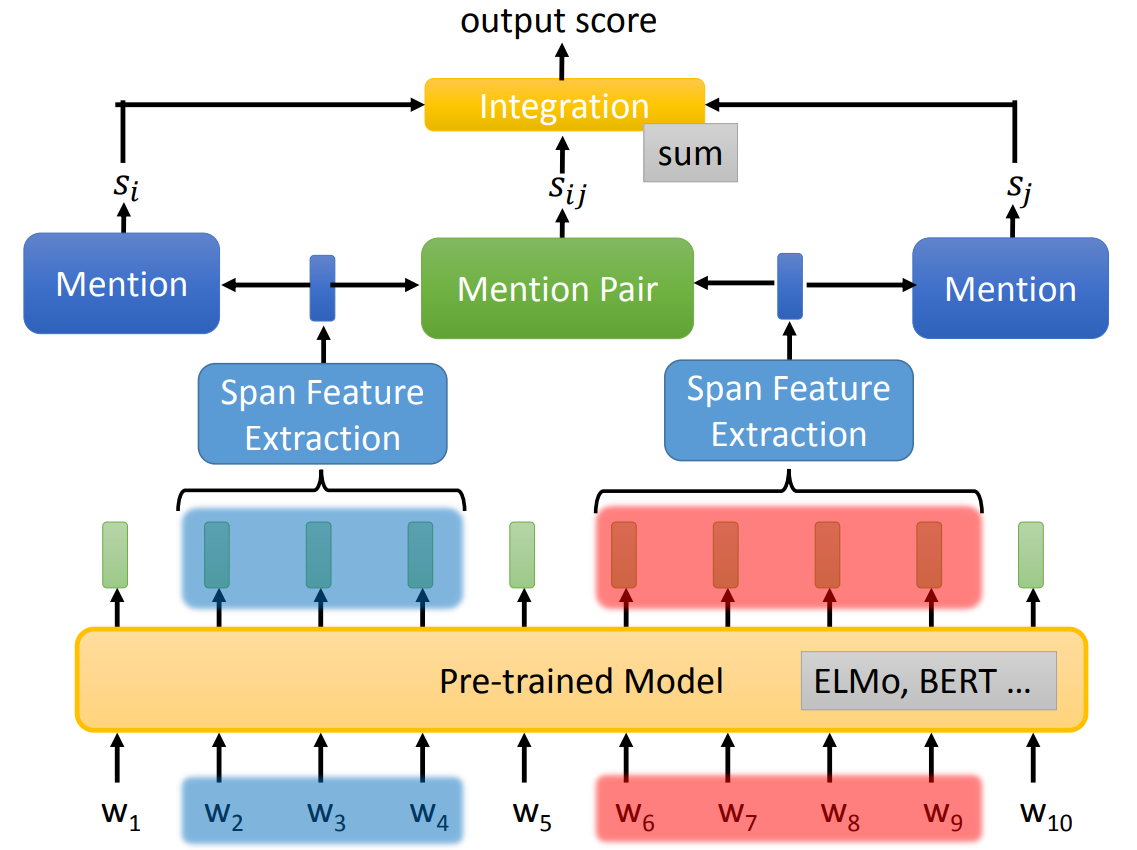 output score

Integration

sum

$s_i$

$s_{ij}$

$s_j$

Mention

Mention Pair

Mention

Span Feature Extraction

Span Feature Extraction

Pre-trained Model

ELMo, BERT …

$w_1$ $w_2$ $w_3$ $w_4$ $w_5$ $w_6$ $w_7$ $w_8$ $w_9$ $w_{10}$